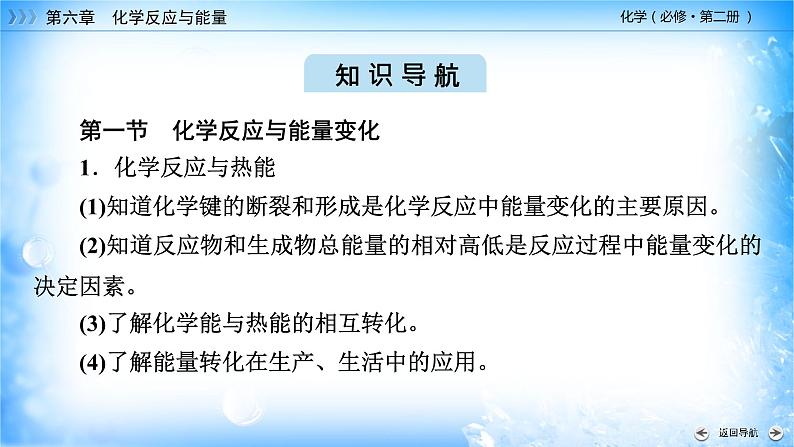 第六章　化学反应与能量

化学（必修·第二册）

知识导航

第一节　化学反应与能量变化

1．化学反应与热能

(1)知道化学键的断裂和形成是化学反应中能量变化的主要原因。

(2)知道反应物和生成物总能量的相对高低是反应过程中能量变化的决定因素。

(3)了解化学能与热能的相互转化。

(4)了解能量转化在生产、生活中的应用。

返回导航